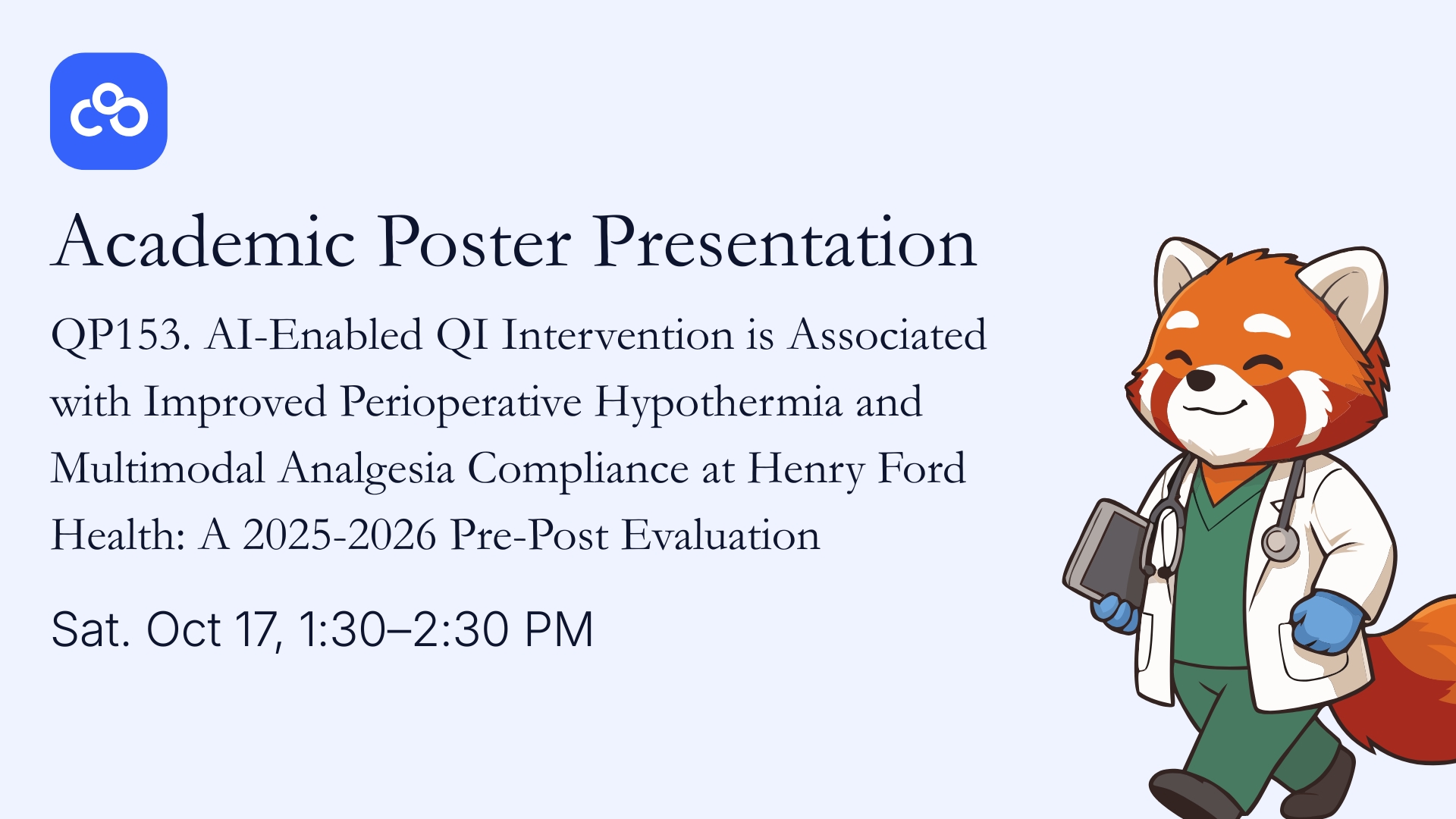 Academic Poster Presentation

QP153. AI-Enabled QI Intervention is Associated with Improved Perioperative Hypothermia and Multimodal Analgesia Compliance at Henry Ford Health: A 2025-2026 Pre-Post Evaluation

Sat. Oct 17, 1:30–2:30 PM